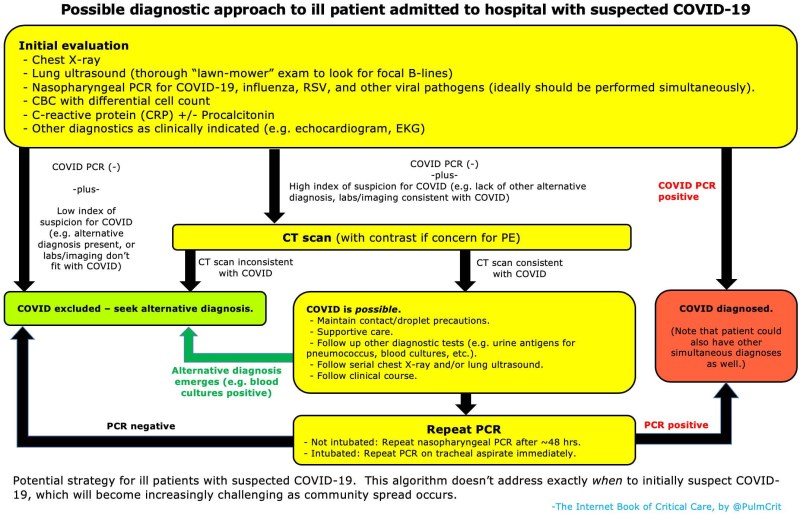 Possible diagnostic approach to ill patient admitted to hospital with suspected COVID-19

Initial evaluation
- Chest X-ray
- Lung ultrasound (thorough "lawn-mower" exam to look for focal B-lines)
- Nasopharyngeal PCR for COVID-19, influenza, RSV, and other viral pathogens (ideally should be performed simultaneously).
- CBC with differential cell count
- C-reactive protein (CRP) +/- Procalcitonin
- Other diagnostics as clinically indicated (e.g. echocardiogram, EKG)

COVID PCR (-)

-plus-

Low index of suspicion for COVID (e.g. alternative diagnosis present, or labs/imaging don't fit with COVID)

COVID PCR (-)
-plus-
High index of suspicion for COVID (e.g. lack of other alternative diagnosis, labs/imaging consistent with COVID)

COVID PCR positive

CT scan (with contrast if concern for PE)

CT scan inconsistent with COVID

CT scan consistent with COVID

COVID excluded – seek alternative diagnosis.

COVID is possible.
- Maintain contact/droplet precautions.
- Supportive care.
- Follow up other diagnostic tests (e.g. urine antigens for pneumococcus, blood cultures, etc.).
- Follow serial chest X-ray and/or lung ultrasound.
- Follow clinical course.

COVID diagnosed.

(Note that patient could also have other simultaneous diagnoses as well.)

Alternative diagnosis emerges (e.g. blood cultures positive)

PCR negative

Repeat PCR
- Not intubated: Repeat nasopharyngeal PCR after ~48 hrs.
- Intubated: Repeat PCR on tracheal aspirate immediately.

PCR positive

Potential strategy for ill patients with suspected COVID-19. This algorithm doesn't address exactly when to initially suspect COVID-19, which will become increasingly challenging as community spread occurs.

-The Internet Book of Critical Care, by @PulmCrit